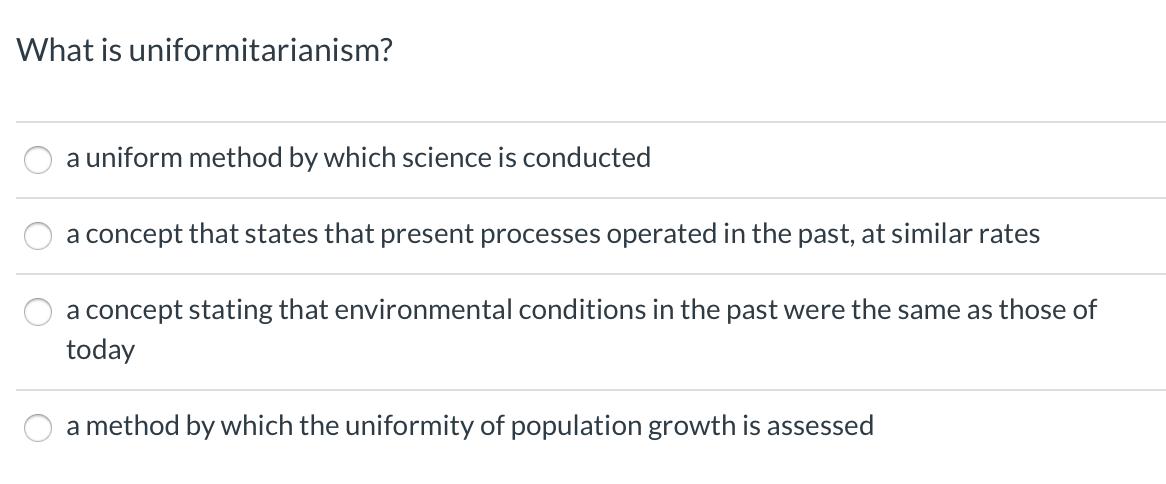 What is uniformitarianism?

a uniform method by which science is conducted

a concept that states that present processes operated in the past, at similar rates

a concept stating that environmental conditions in the past were the same as those of today

a method by which the uniformity of population growth is assessed